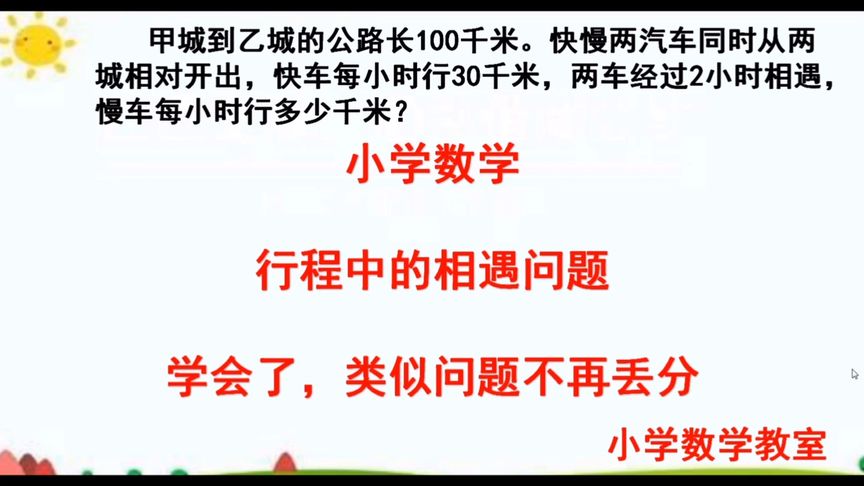 甲城到乙城的公路长100千米。快慢两汽车同时从两城相对开出，快车每小时行30千米，两车经过2小时相遇，慢车每小时行多少千米？

小学数学

行程中的相遇问题

学会了，类似问题不再丢分

小学数学教室